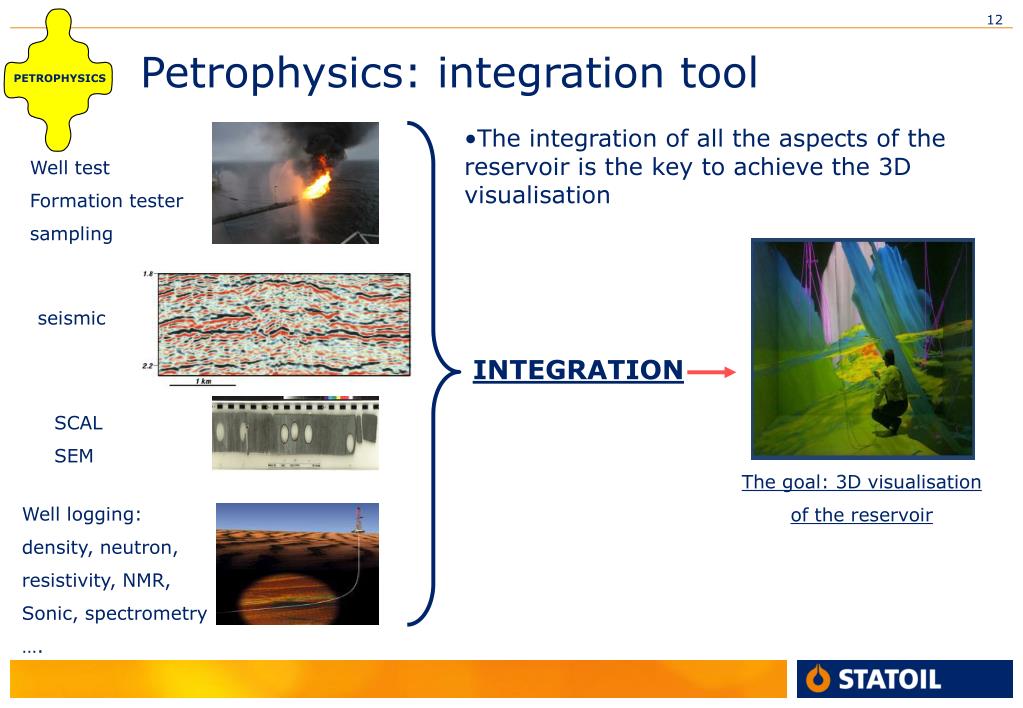 12

PETROPHYSICS

Petrophysics: integration tool

Well test
Formation tester
sampling

1.8
2.2
1 km

seismic

SCAL
SEM

Well logging:
density, neutron,
resistivity, NMR,
Sonic, spectrometry
….

•The integration of all the aspects of the reservoir is the key to achieve the 3D visualisation

INTEGRATION

The goal: 3D visualisation of the reservoir

STATOIL